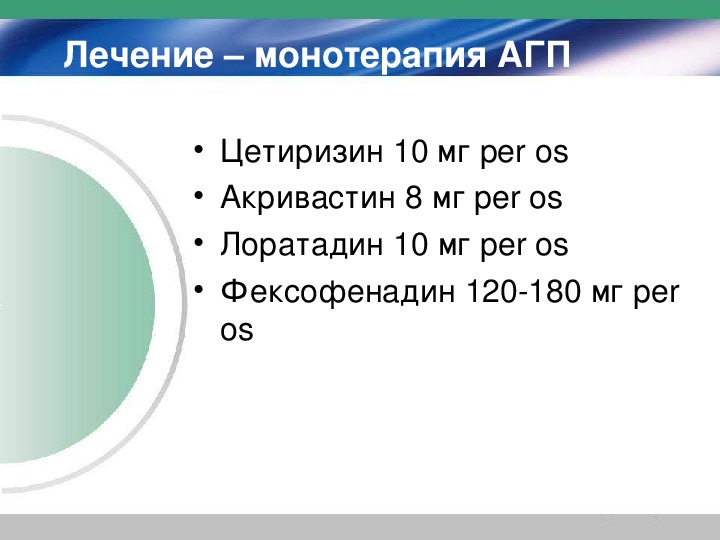 Лечение – монотерапия АГП

• Цетиризин 10 мг per os
• Акривастин 8 мг per os
• Лоратадин 10 мг per os
• Фексофенадин 120-180 мг per os